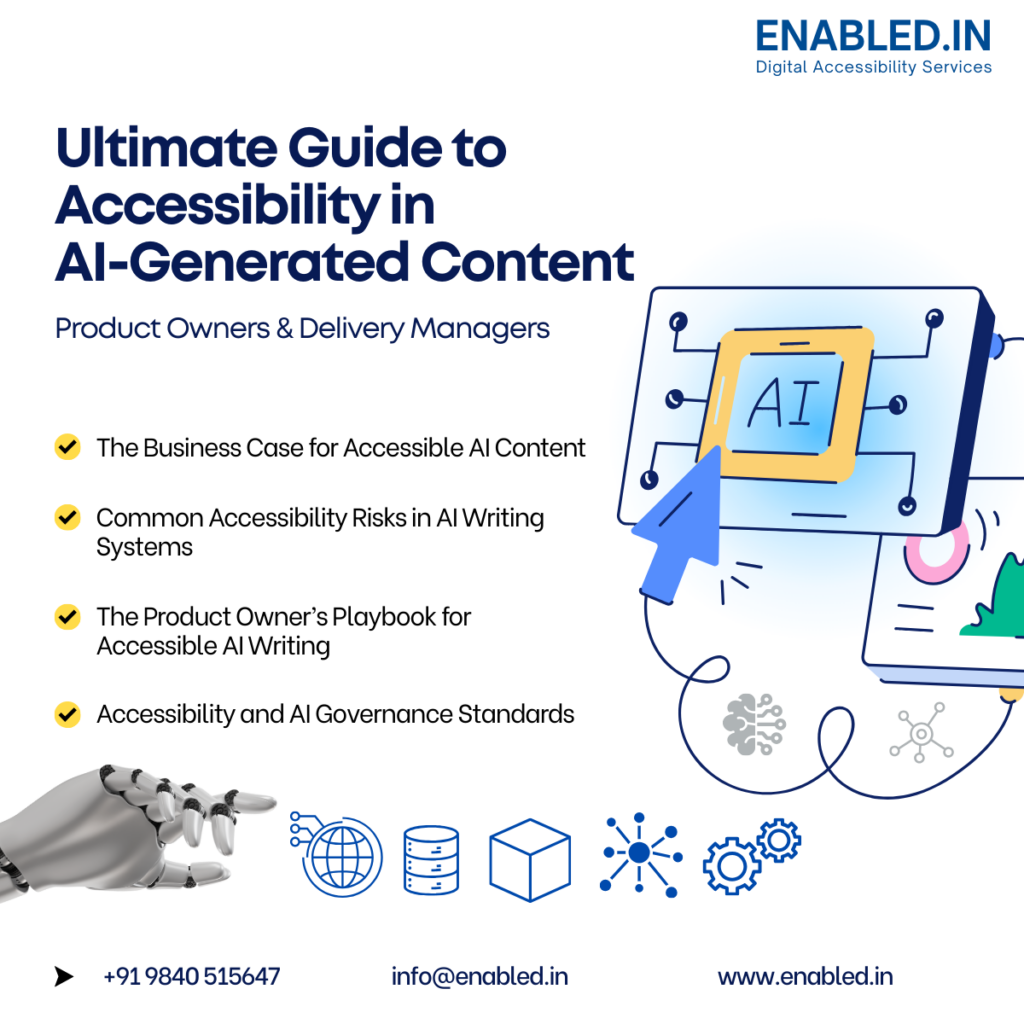 ENABLED.IN
Digital Accessibility Services

Ultimate Guide to Accessibility in AI-Generated Content

Product Owners & Delivery Managers

The Business Case for Accessible AI Content

Common Accessibility Risks in AI Writing Systems

The Product Owner's Playbook for Accessible AI Writing

Accessibility and AI Governance Standards

AI

+91 9840 515647 info@enabled.in www.enabled.in